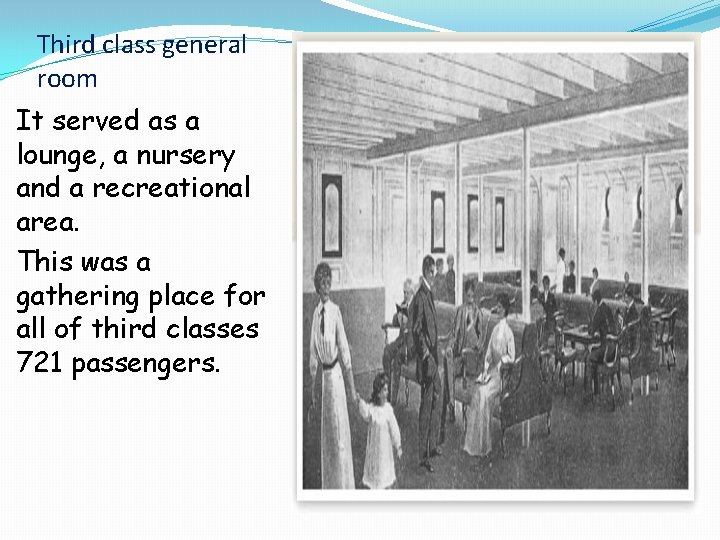 Third class general room

It served as a lounge, a nursery and a recreational area.

This was a gathering place for all of third classes 721 passengers.